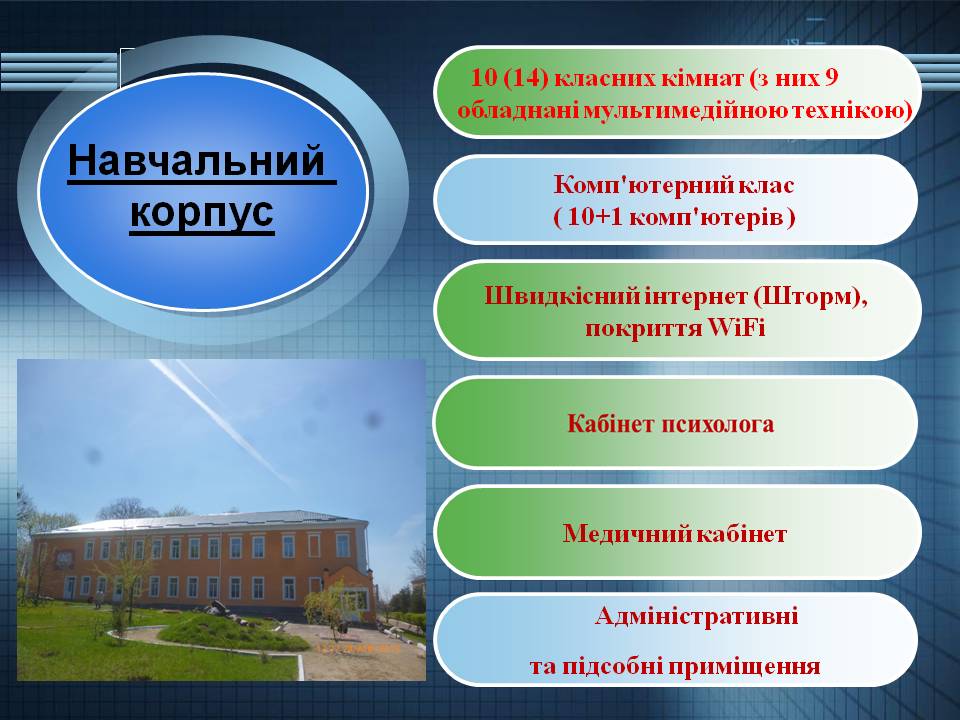 Навчальний корпус

10 (14) класних кімнат (з них 9 обладнані мультимедійною технікою)

Комп'ютерний клас ( 10+1 комп'ютерів )

Швидкісний інтернет (Шторм), покриття WiFi

Кабінет психолога

Медичний кабінет

Адміністративні

та підсобні приміщення